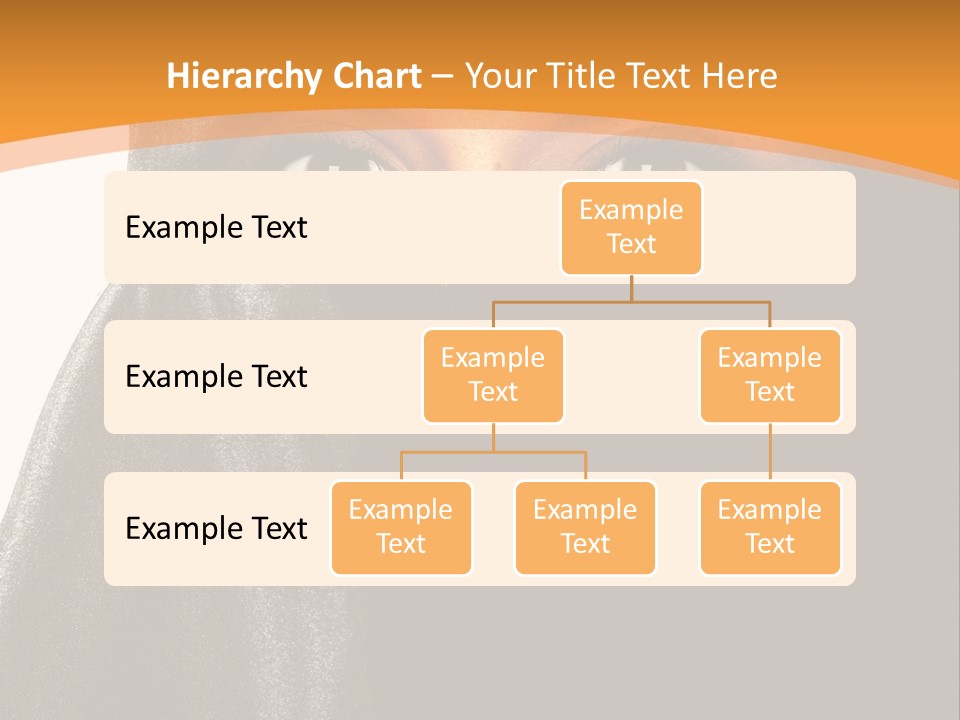 Hierarchy Chart – Your Title Text Here

Example Text

Example Text

Example Text

Example Text

Example Text

Example Text

Example Text

Example Text

Example Text